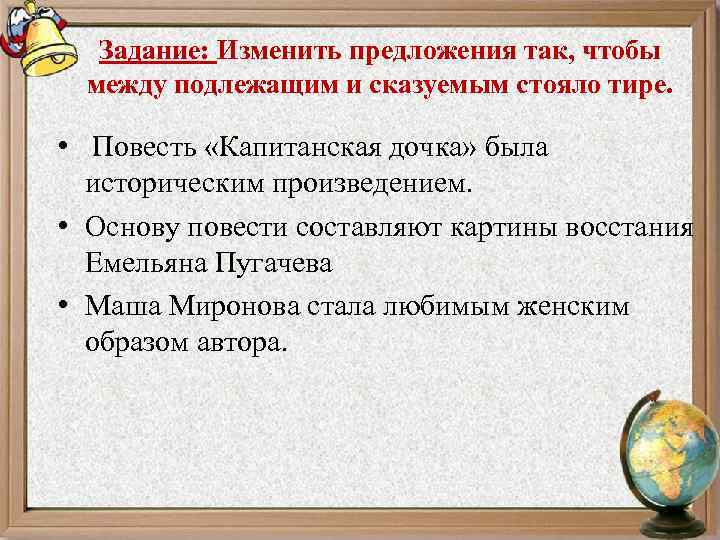 Задание: Изменить предложения так, чтобы между подлежащим и сказуемым стояло тире.

• Повесть «Капитанская дочка» была историческим произведением.

• Основу повести составляют картины восстания Емельяна Пугачева

• Маша Миронова стала любимым женским образом автора.